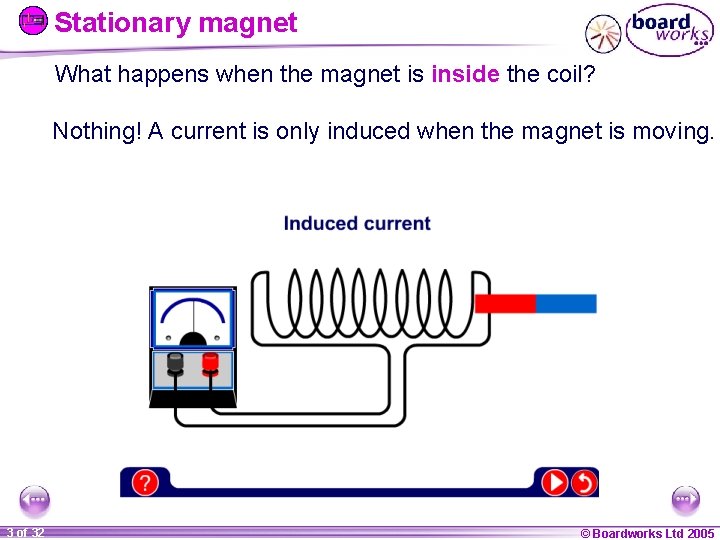 Stationary magnet

board works

What happens when the magnet is inside the coil?

Nothing! A current is only induced when the magnet is moving.

Induced current

?

3 of 32

© Boardworks Ltd 2005